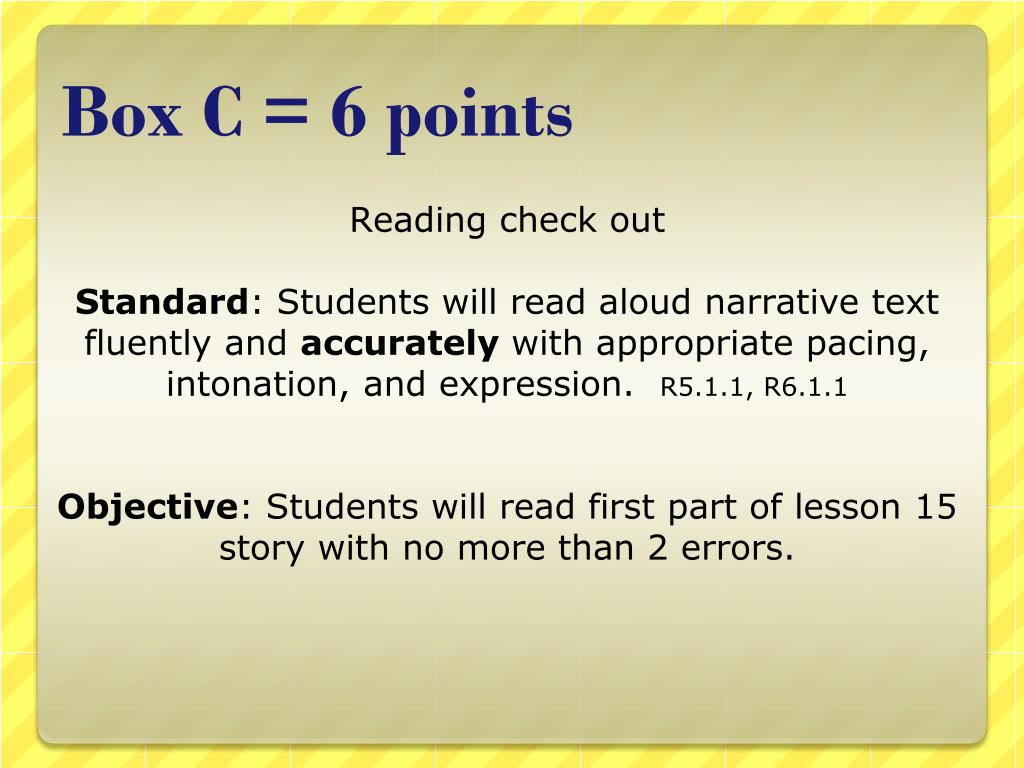 Box C = 6 points

Reading check out

Standard: Students will read aloud narrative text fluently and accurately with appropriate pacing, intonation, and expression. R5.1.1, R6.1.1

Objective: Students will read first part of lesson 15 story with no more than 2 errors.